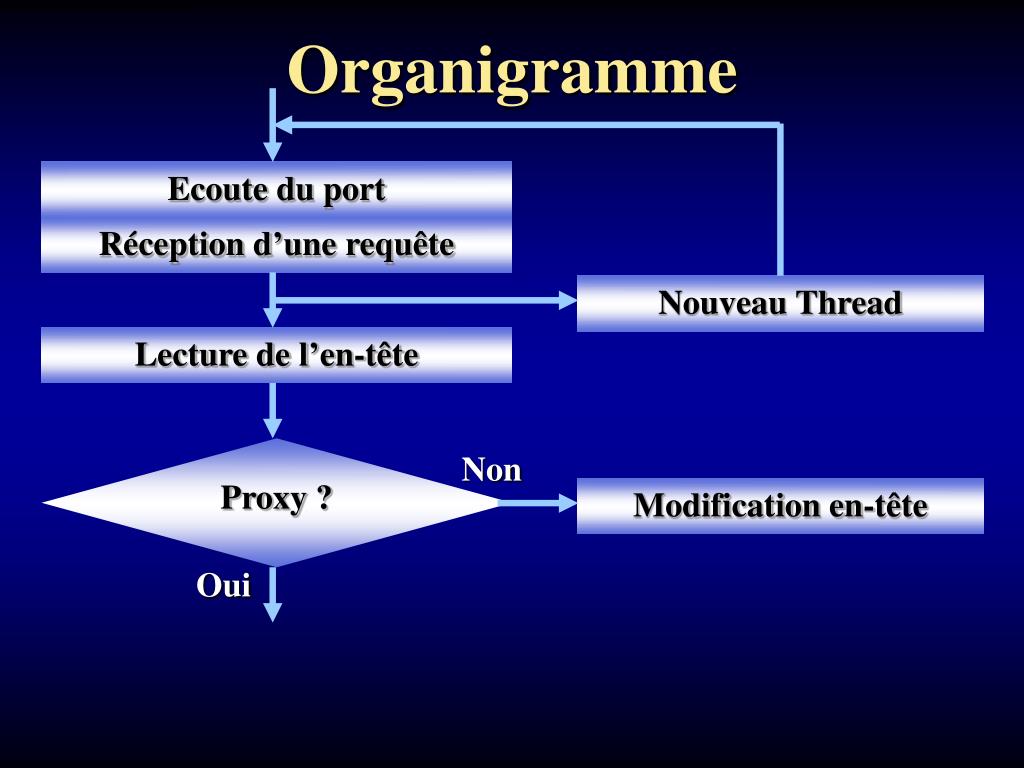 Organigramme

Ecoute du port

Réception d’une requête

Nouveau Thread

Lecture de l’en-tête

Proxy ?

Non

Modification en-tête

Oui